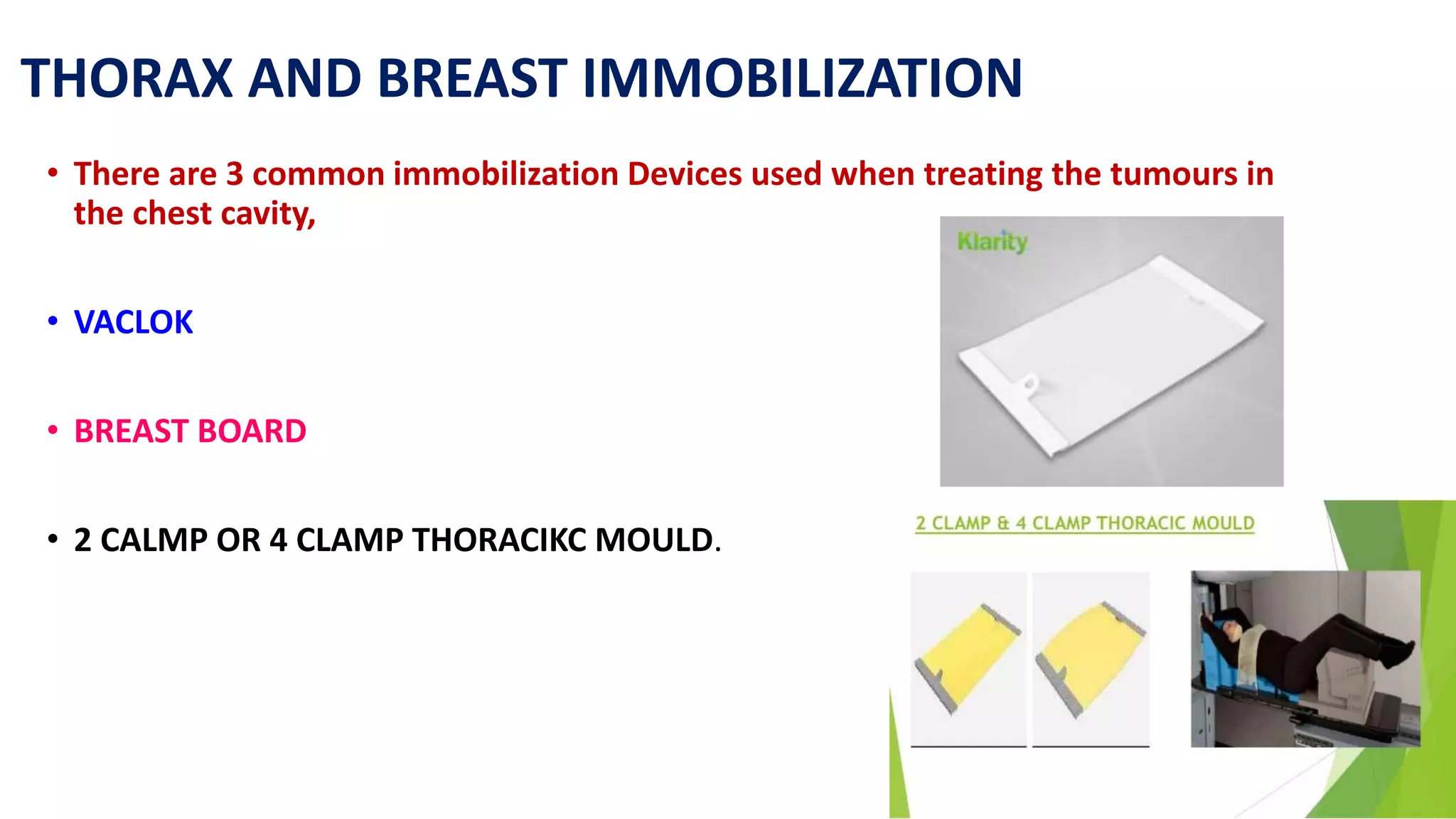 THORAX AND BREAST IMMOBILIZATION

• There are 3 common immobilization Devices used when treating the tumours in the chest cavity,

• VACLOK

• BREAST BOARD

• 2 CALMP OR 4 CLAMP THORACIKC MOULD.

Klarity

2 CLAMP & 4 CLAMP THORACIC MOULD